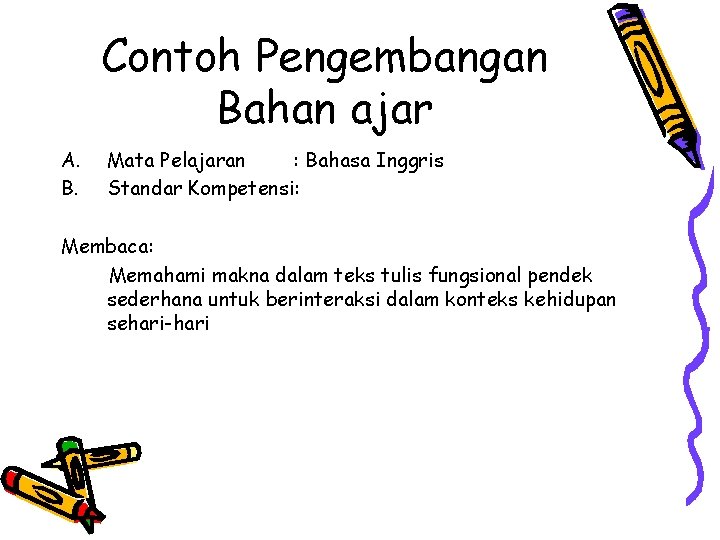 Contoh Pengembangan Bahan ajar

A. Mata Pelajaran : Bahasa Inggris
B. Standar Kompetensi:

Membaca:
Memahami makna dalam teks tulis fungsional pendek sederhana untuk berinteraksi dalam konteks kehidupan sehari-hari